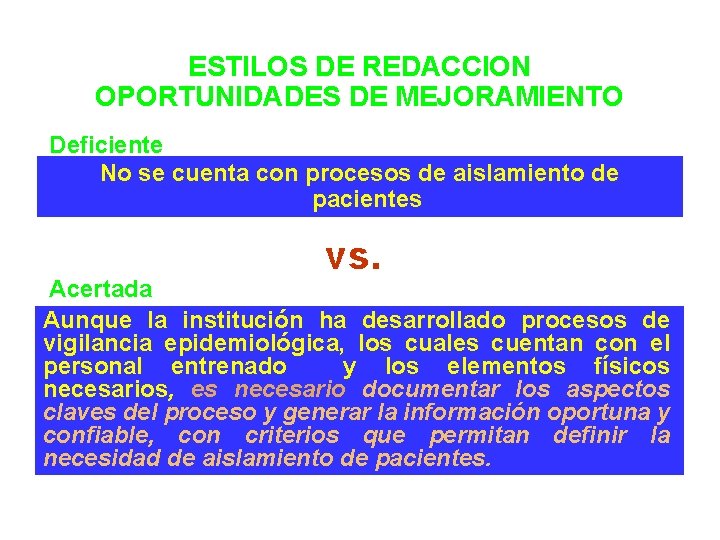 ESTILOS DE REDACCION
OPORTUNIDADES DE MEJORAMIENTO

Deficiente

No se cuenta con procesos de aislamiento de pacientes

vs.

Acertada

Aunque la institución ha desarrollado procesos de vigilancia epidemiológica, los cuales cuentan con el personal entrenado y los elementos físicos necesarios, es necesario documentar los aspectos claves del proceso y generar la información oportuna y confiable, con criterios que permitan definir la necesidad de aislamiento de pacientes.